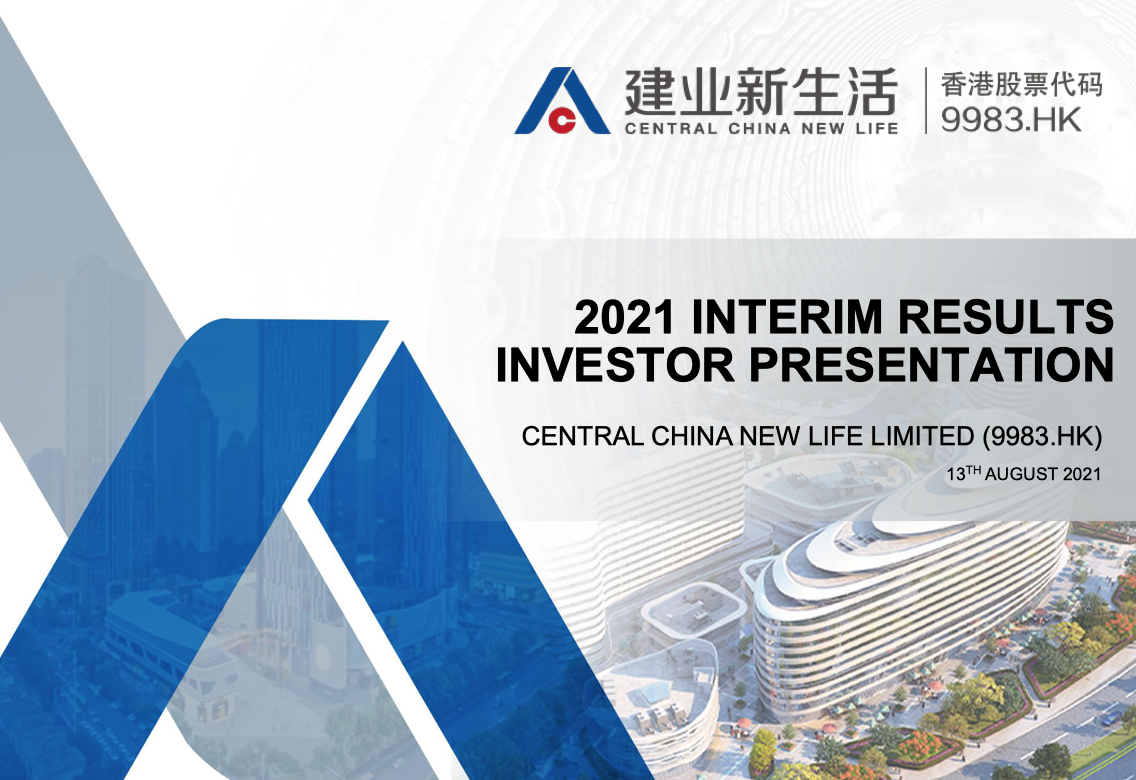 建业新生活
CENTRAL CHINA NEW LIFE

香港股票代码
9983.HK

2021 INTERIM RESULTS
INVESTOR PRESENTATION

CENTRAL CHINA NEW LIFE LIMITED (9983.HK)

13$^{TH}$ AUGUST 2021